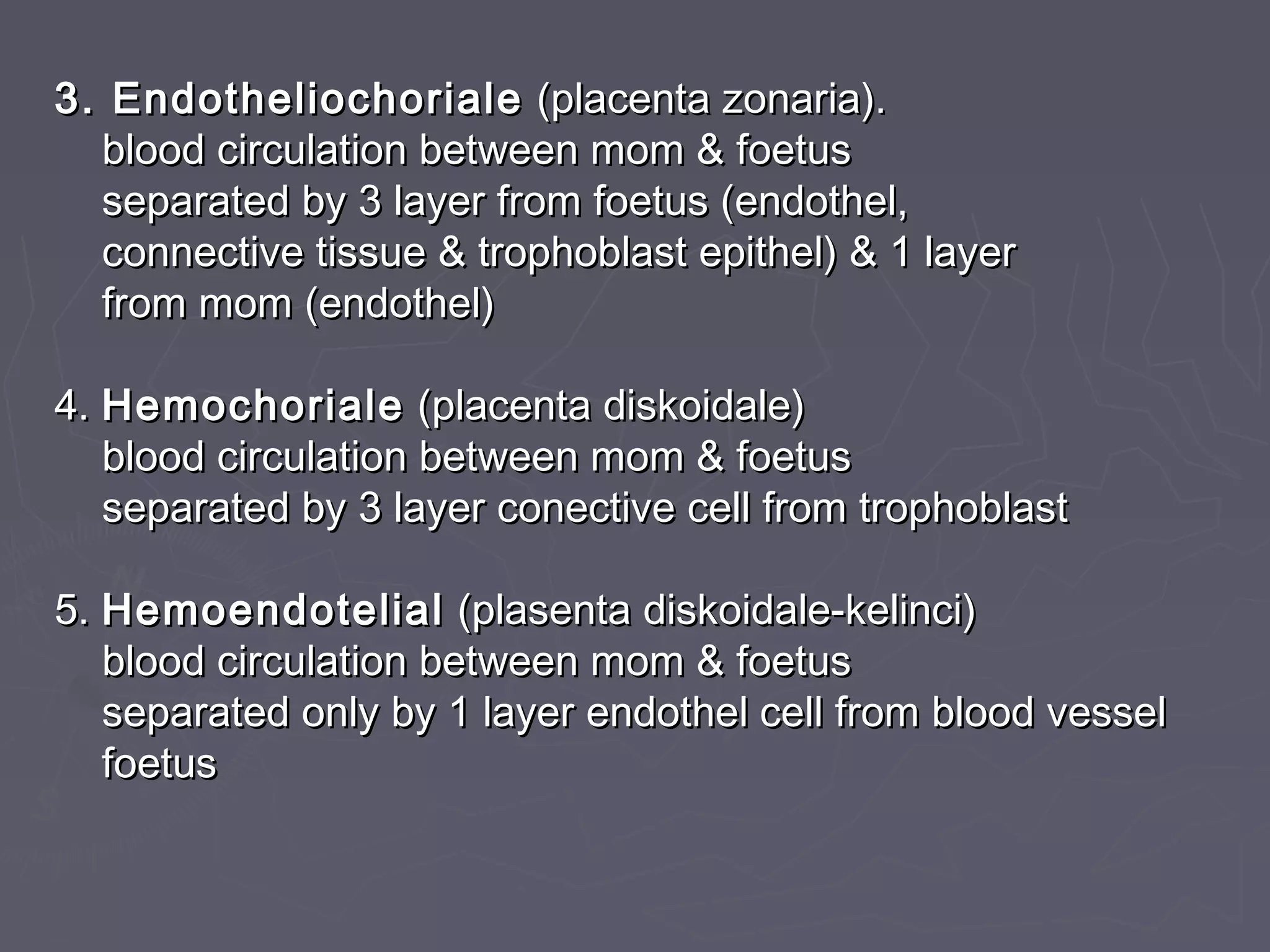 3. Endotheliochoriale (placenta zonaria).
blood circulation between mom & foetus separated by 3 layer from foetus (endothel, connective tissue & trophoblast epithel) & 1 layer from mom (endothel)

4. Hemochoriale (placenta diskoidale)
blood circulation between mom & foetus separated by 3 layer conective cell from trophoblast

5. Hemoendotelial (plasenta diskoidale-kelinci)
blood circulation between mom & foetus separated only by 1 layer endothel cell from blood vessel foetus